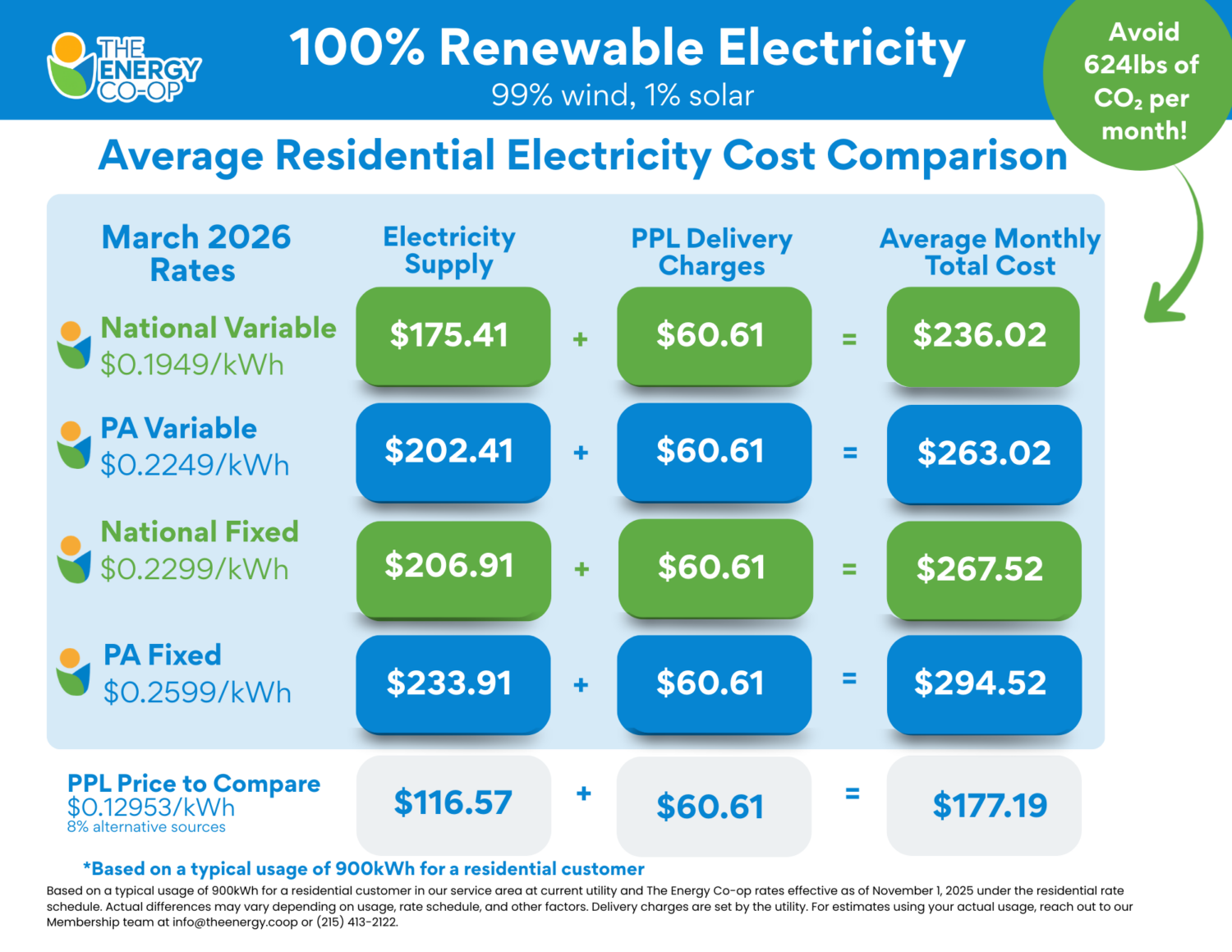 THE ENERGY CO-OP

100% Renewable Electricity
99% wind, 1% solar

Avoid 624lbs of $CO_2$ per month!

Average Residential Electricity Cost Comparison

| March 2026 Rates | Electricity Supply | | PPL Delivery Charges | | Average Monthly Total Cost |
|---|---|---|---|---|---|
| National Variable $0.1949/kWh | $175.41 | + | $60.61 | = | $236.02 |
| PA Variable $0.2249/kWh | $202.41 | + | $60.61 | = | $263.02 |
| National Fixed $0.2299/kWh | $206.91 | + | $60.61 | = | $267.52 |
| PA Fixed $0.2599/kWh | $233.91 | + | $60.61 | = | $294.52 |
| PPL Price to Compare $0.12953/kWh 8% alternative sources | $116.57 | + | $60.61 | = | $177.19 |

*Based on a typical usage of 900kWh for a residential customer

Based on a typical usage of 900kWh for a residential customer in our service area at current utility and The Energy Co-op rates effective as of November 1, 2025 under the residential rate schedule. Actual differences may vary depending on usage, rate schedule, and other factors. Delivery charges are set by the utility. For estimates using your actual usage, reach out to our Membership team at info@theenergy.coop or (215) 413-2122.